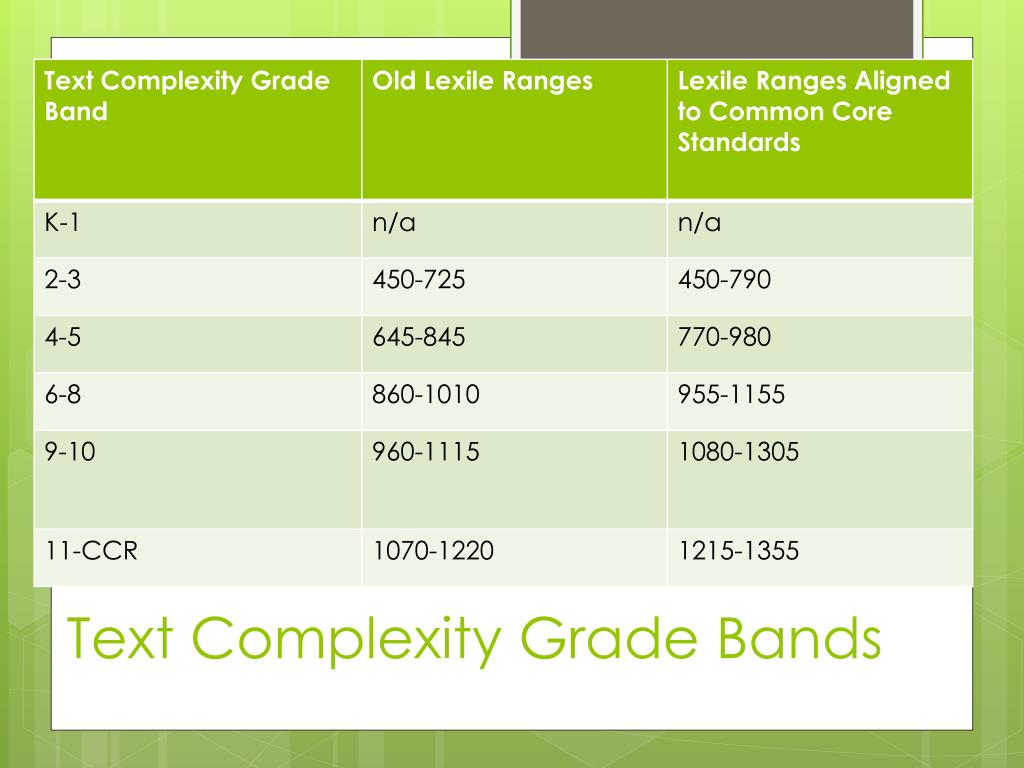 | Text Complexity Grade Band | Old Lexile Ranges | Lexile Ranges Aligned to Common Core Standards |
|---|---|---|
| K-1 | n/a | n/a |
| 2-3 | 450-725 | 450-790 |
| 4-5 | 645-845 | 770-980 |
| 6-8 | 860-1010 | 955-1155 |
| 9-10 | 960-1115 | 1080-1305 |
| 11-CCR | 1070-1220 | 1215-1355 |

Text Complexity Grade Bands